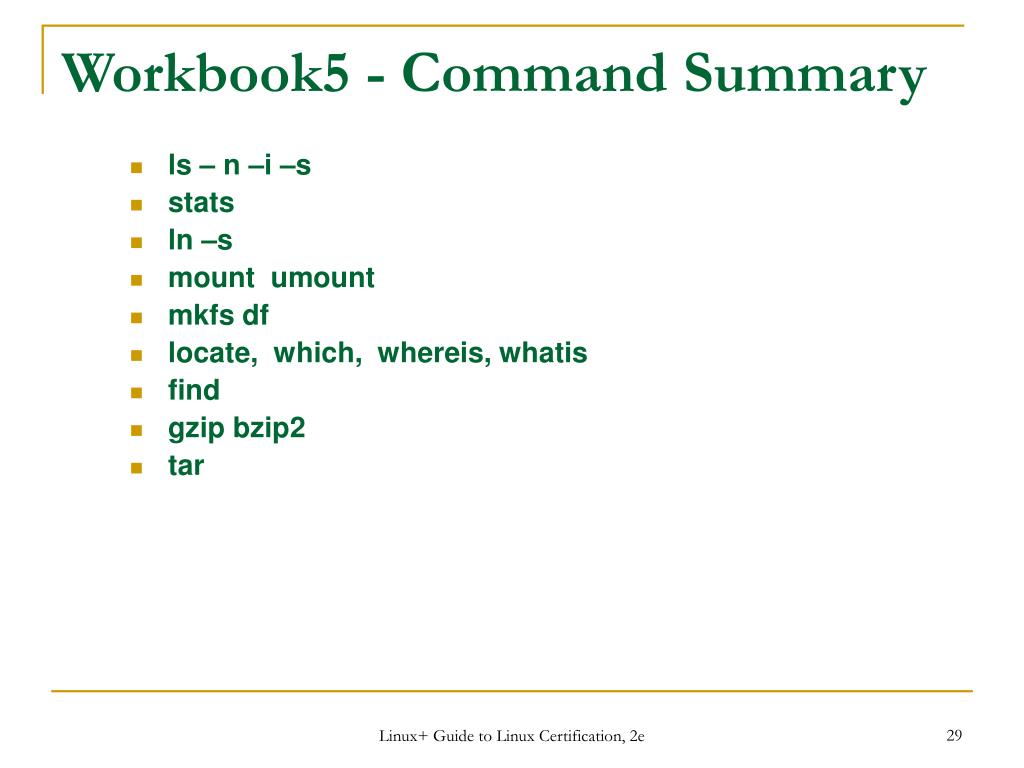 Workbook5 - Command Summary

- ls – n –i –s
- stats
- ln –s
- mount umount
- mkfs df
- locate, which, whereis, whatis
- find
- gzip bzip2
- tar

Linux+ Guide to Linux Certification, 2e

29